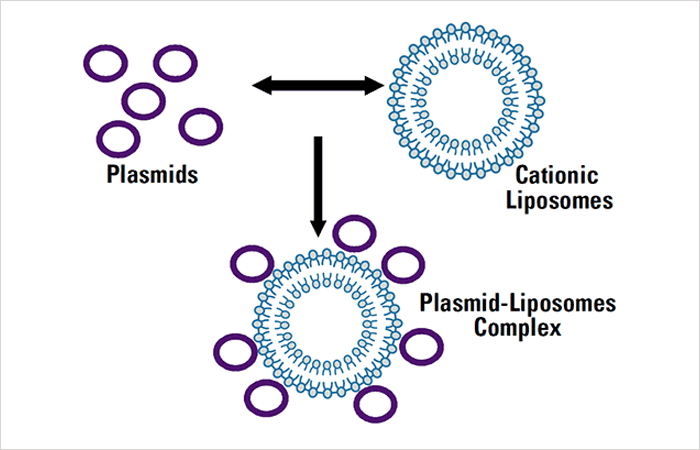 Plasmids

Cationic Liposomes

Plasmid-Liposomes Complex